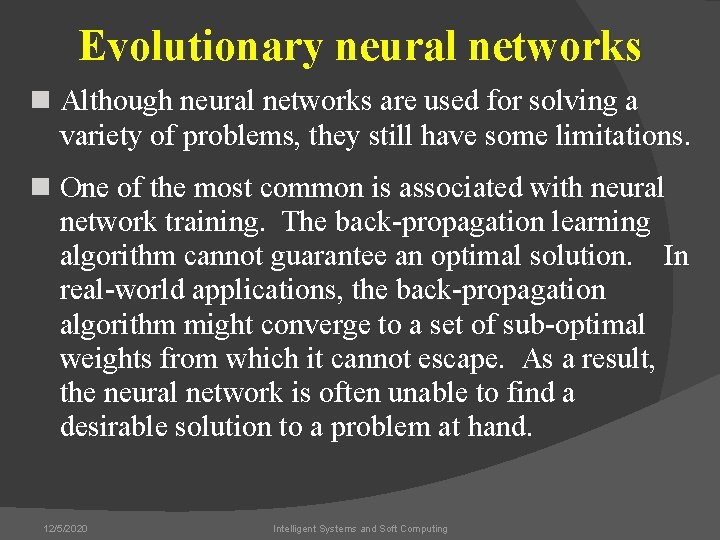 Evolutionary neural networks

Although neural networks are used for solving a variety of problems, they still have some limitations.

One of the most common is associated with neural network training. The back-propagation learning algorithm cannot guarantee an optimal solution. In real-world applications, the back-propagation algorithm might converge to a set of sub-optimal weights from which it cannot escape. As a result, the neural network is often unable to find a desirable solution to a problem at hand.

12/5/2020 Intelligent Systems and Soft Computing